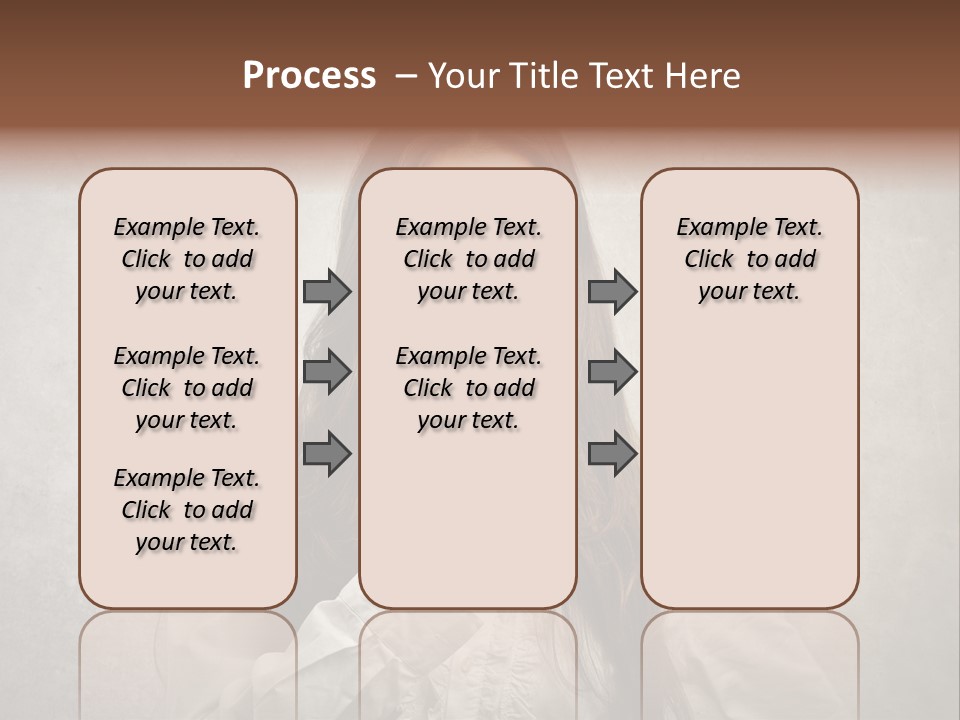 Process – Your Title Text Here

Example Text. Click to add your text.

Example Text. Click to add your text.

Example Text. Click to add your text.

Example Text. Click to add your text.

Example Text. Click to add your text.

Example Text. Click to add your text.